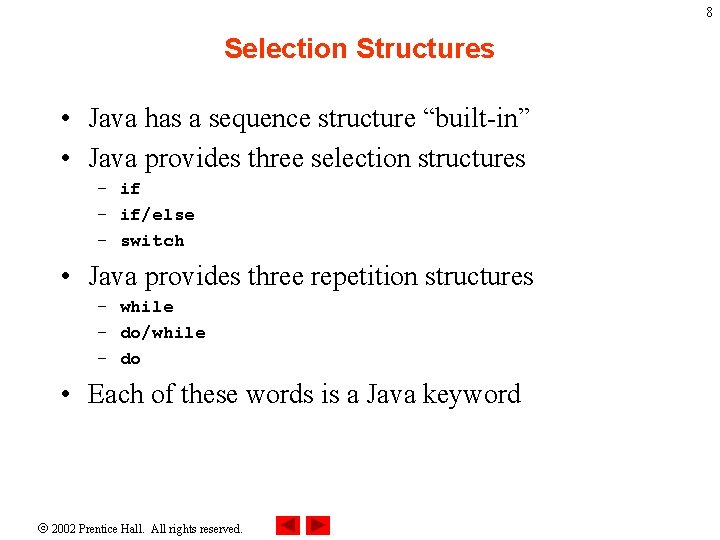 8

Selection Structures

• Java has a sequence structure “built-in”
• Java provides three selection structures
– if
– if/else
– switch
• Java provides three repetition structures
– while
– do/while
– do
• Each of these words is a Java keyword

© 2002 Prentice Hall. All rights reserved.